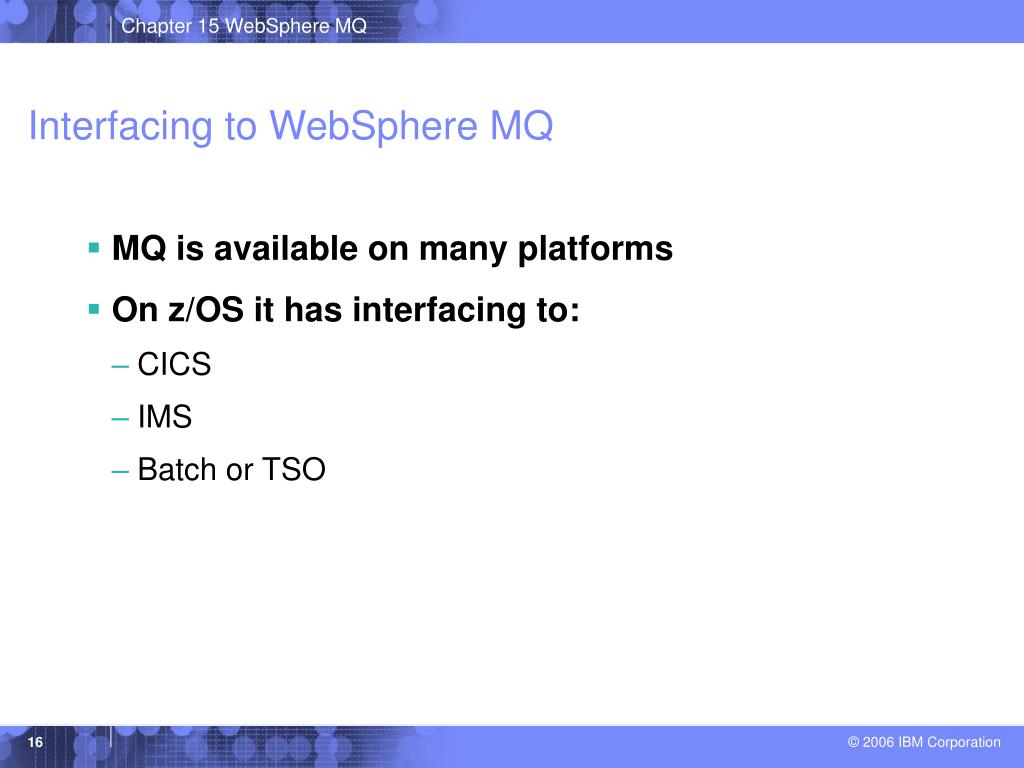 Chapter 15 WebSphere MQ

Interfacing to WebSphere MQ

▪ MQ is available on many platforms
▪ On z/OS it has interfacing to:
– CICS
– IMS
– Batch or TSO

16

© 2006 IBM Corporation